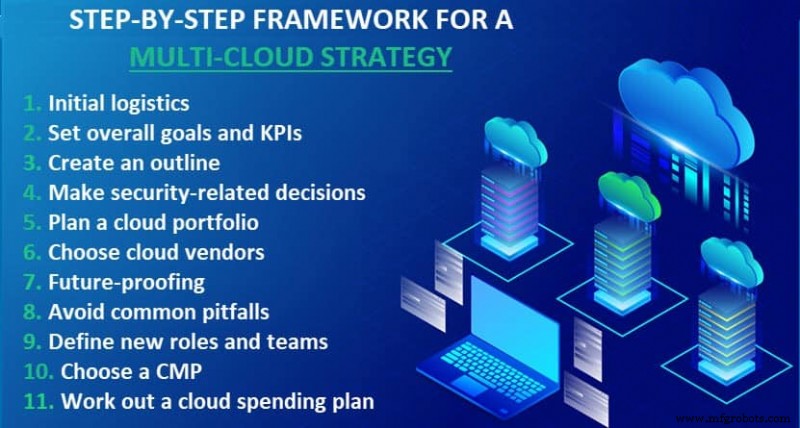 STEP-BY-STEP FRAMEWORK FOR A
MULTI-CLOUD STRATEGY

1. Initial logistics
2. Set overall goals and KPIs
3. Create an outline
4. Make security-related decisions
5. Plan a cloud portfolio
6. Choose cloud vendors
7. Future-proofing
8. Avoid common pitfalls
9. Define new roles and teams
10. Choose a CMP
11. Work out a cloud spending plan

www.mfgrobots.com